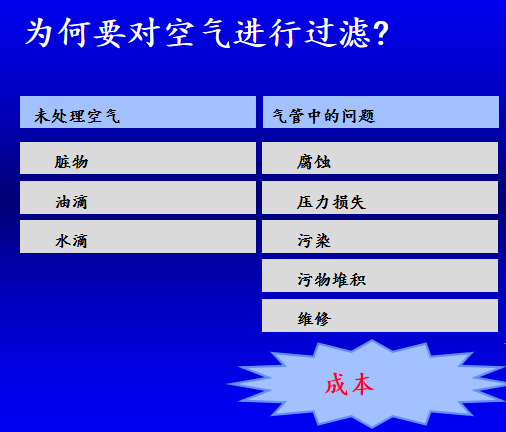 为何要对空气进行过滤?

未处理空气

脏物

油滴

水滴

气管中的问题

腐蚀

压力损失

污染

污物堆积

维修

成本